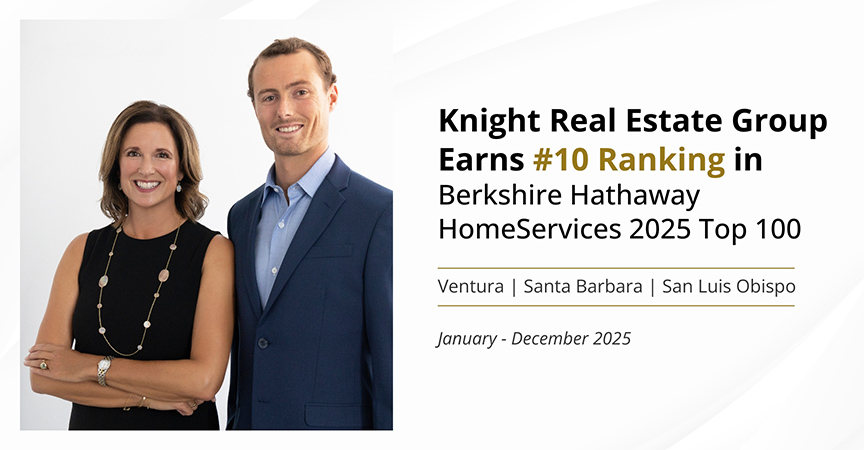 Knight Real Estate Group Earns #10 Ranking in Berkshire Hathaway HomeServices 2025 Top 100

Ventura | Santa Barbara | San Luis Obispo

January - December 2025